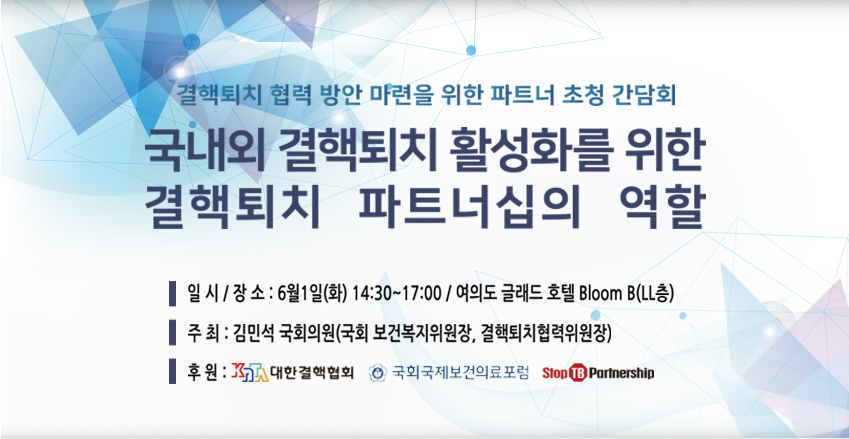 결핵퇴치 협력 방안 마련을 위한 파트너 초청 간담회

국내외 결핵퇴치 활성화를 위한 결핵퇴치 파트너십의 역할

일 시 / 장 소 : 6월1일(화) 14:30~17:00 / 여의도 글래드 호텔 Bloom B(LL층)

주 최 : 김민석 국회의원(국회 보건복지위원장, 결핵퇴치협력위원장)

후 원 : KNTA 대한결핵협회 국회국제보건의료포럼 Stop TB Partnership